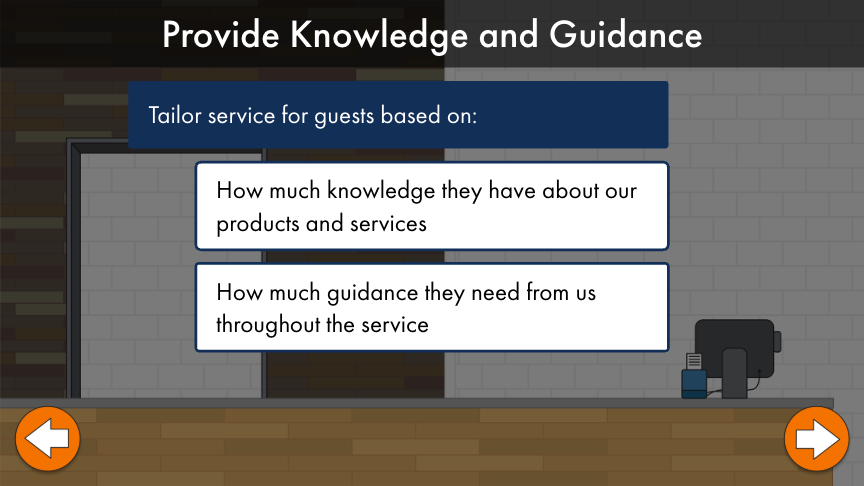 Provide Knowledge and Guidance

Tailor service for guests based on:

How much knowledge they have about our products and services

How much guidance they need from us throughout the service